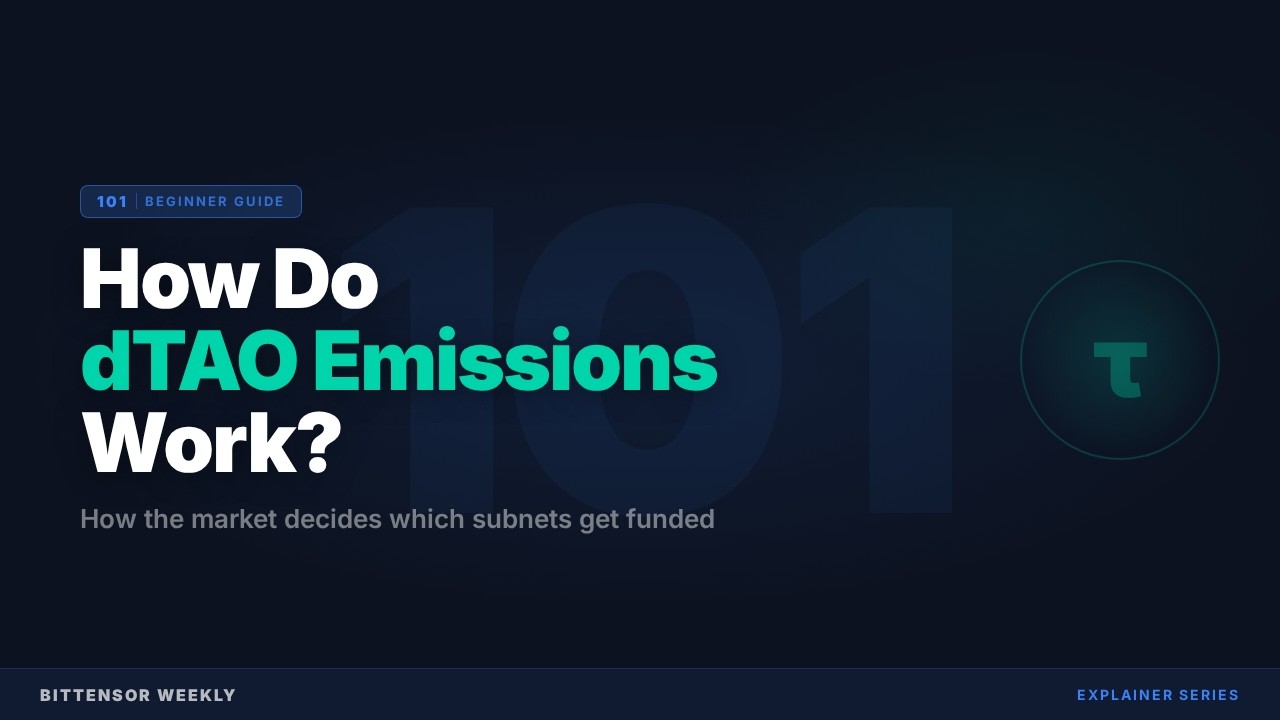 101 | BEGINNER GUIDE

How Do
dTAO Emissions
Work?

How the market decides which subnets get funded

101

τ

BITTENSOR WEEKLY

EXPLAINER SERIES